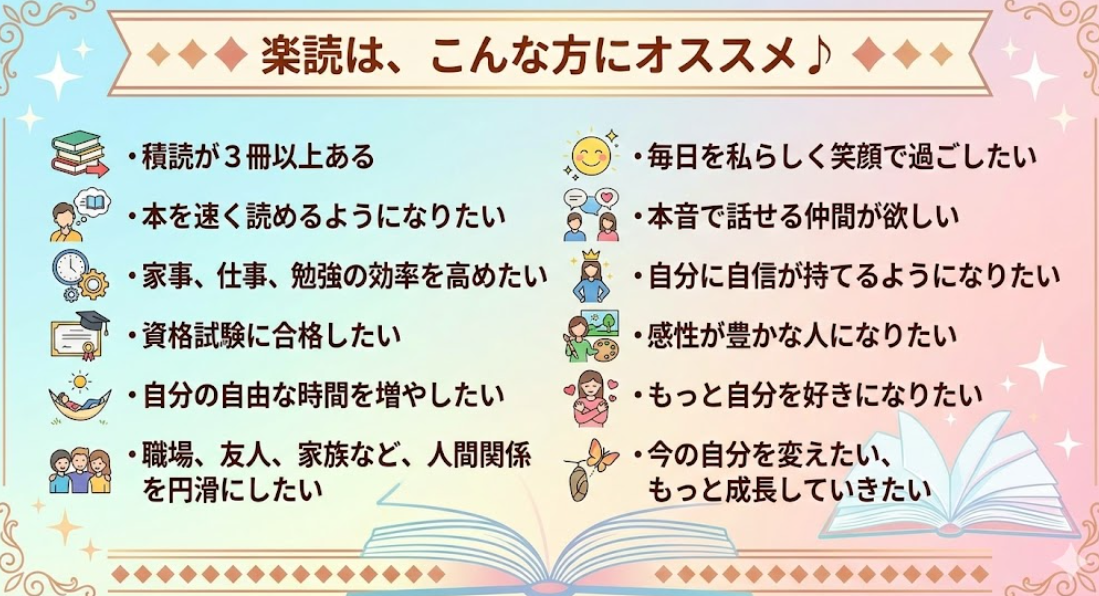 楽読は、こんな方にオススメ♪

・積読が３冊以上ある
・本を速く読めるようになりたい
・家事、仕事、勉強の効率を高めたい
・資格試験に合格したい
・自分の自由な時間を増やしたい
・職場、友人、家族など、人間関係を円滑にしたい

・毎日を私らしく笑顔で過ごしたい
・本音で話せる仲間が欲しい
・自分に自信が持てるようになりたい
・感性が豊かな人になりたい
・もっと自分を好きになりたい
・今の自分を変えたい、もっと成長していきたい